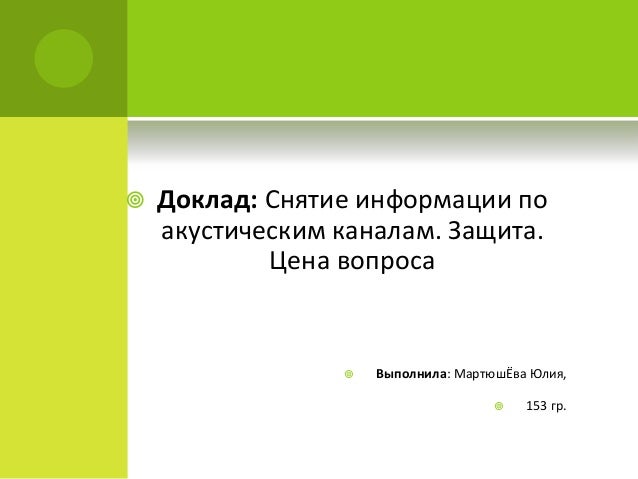 Доклад: Снятие информации по акустическим каналам. Защита. Цена вопроса

Выполнила: МартюшЁва Юлия,

153 гр.